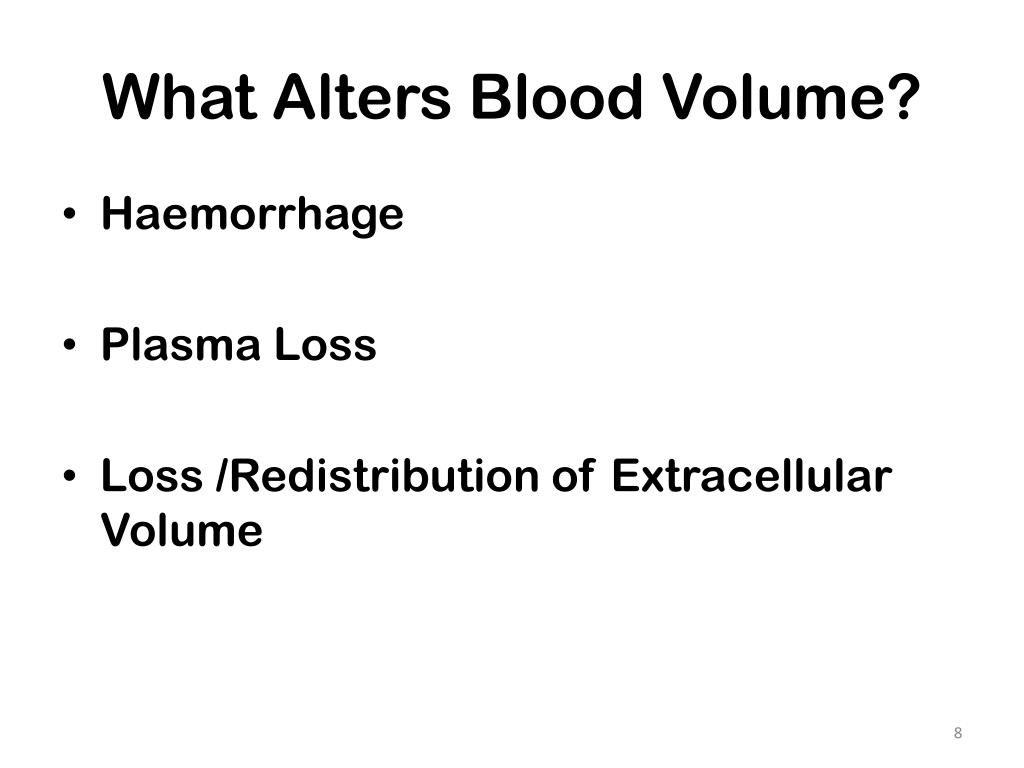 What Alters Blood Volume?

• Haemorrhage

• Plasma Loss

• Loss /Redistribution of Extracellular Volume

8